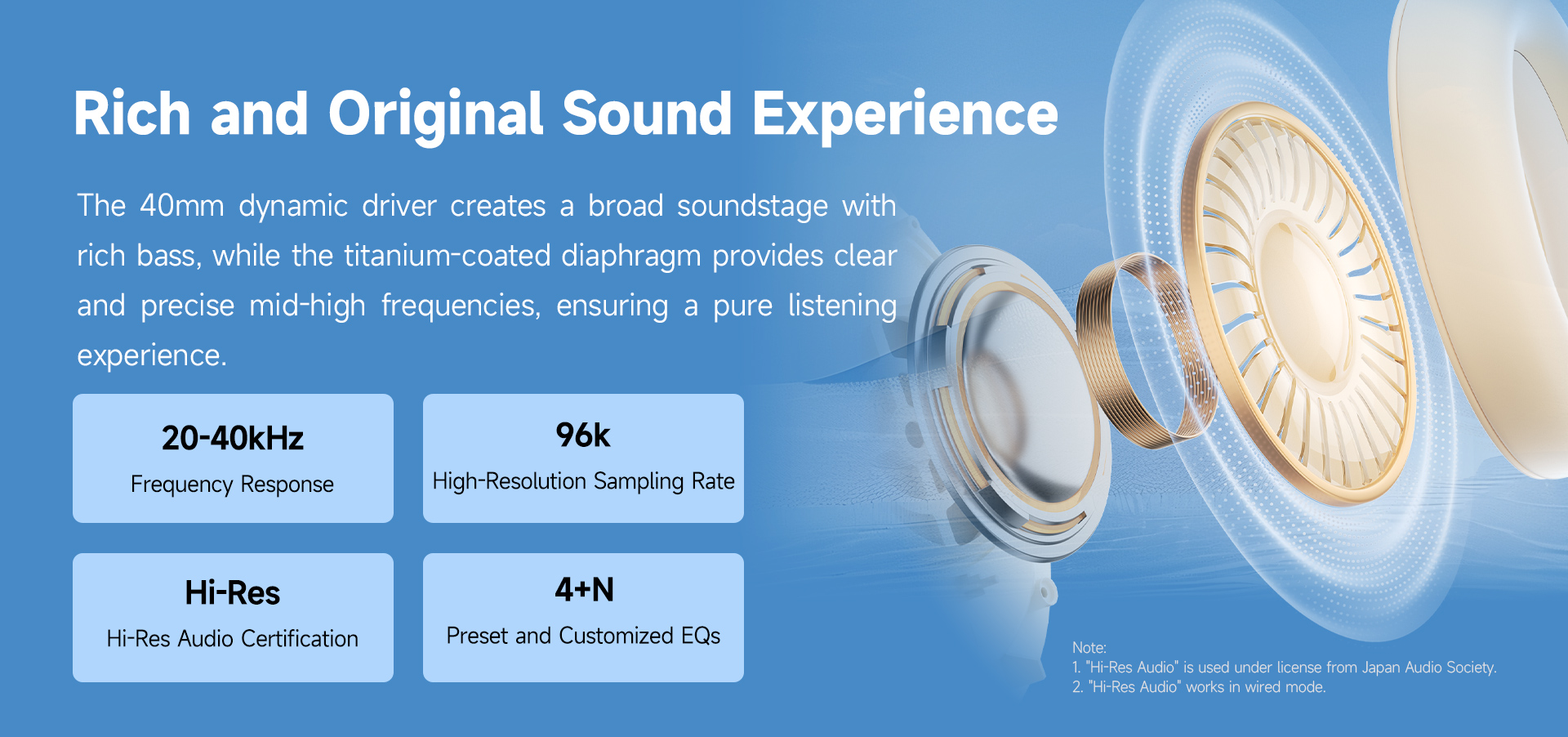 Rich and Original Sound Experience

The 40mm dynamic driver creates a broad soundstage with rich bass, while the titanium-coated diaphragm provides clear and precise mid-high frequencies, ensuring a pure listening experience.

20-40kHz
Frequency Response

96k
High-Resolution Sampling Rate

Hi-Res
Hi-Res Audio Certification

4+N
Preset and Customized EQs

Note:
1. "Hi-Res Audio" is used under license from Japan Audio Society.
2. "Hi-Res Audio" works in wired mode.